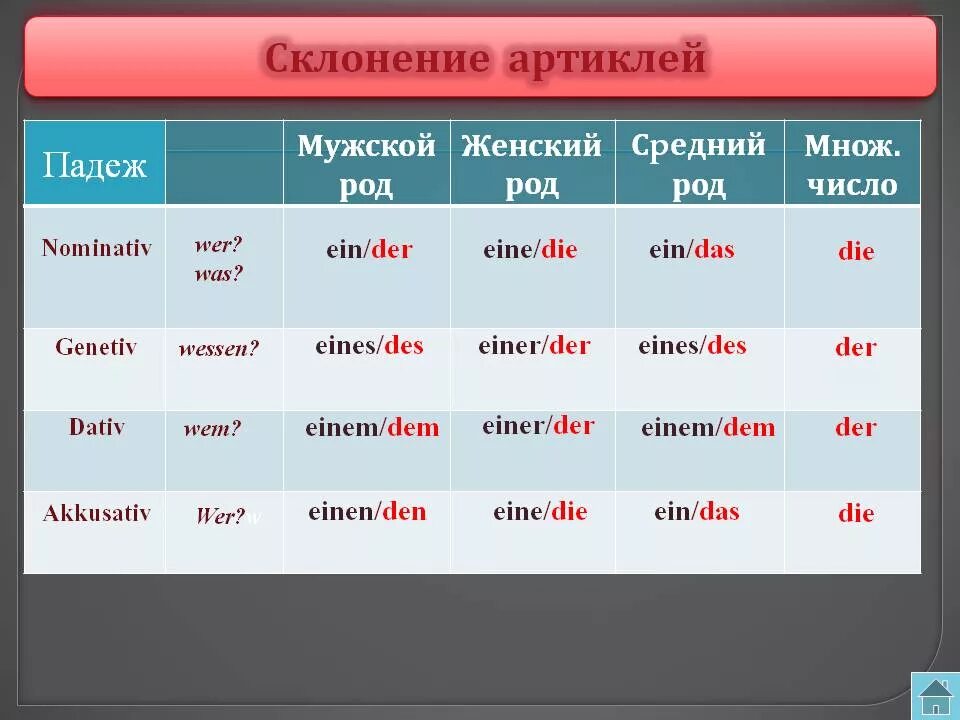 Склонение артиклей

| Падеж | | Мужской род | Женский род | Средний род | Множ. число |
|---|---|---|---|---|---|
| Nominativ | wer? was? | ein/der | eine/die | ein/das | die |
| Genetiv | wessen? | eines/des | einer/der | eines/des | der |
| Dativ | wem? | einem/dem | einer/der | einem/dem | der |
| Akkusativ | Wer?w | einen/den | eine/die | ein/das | die |